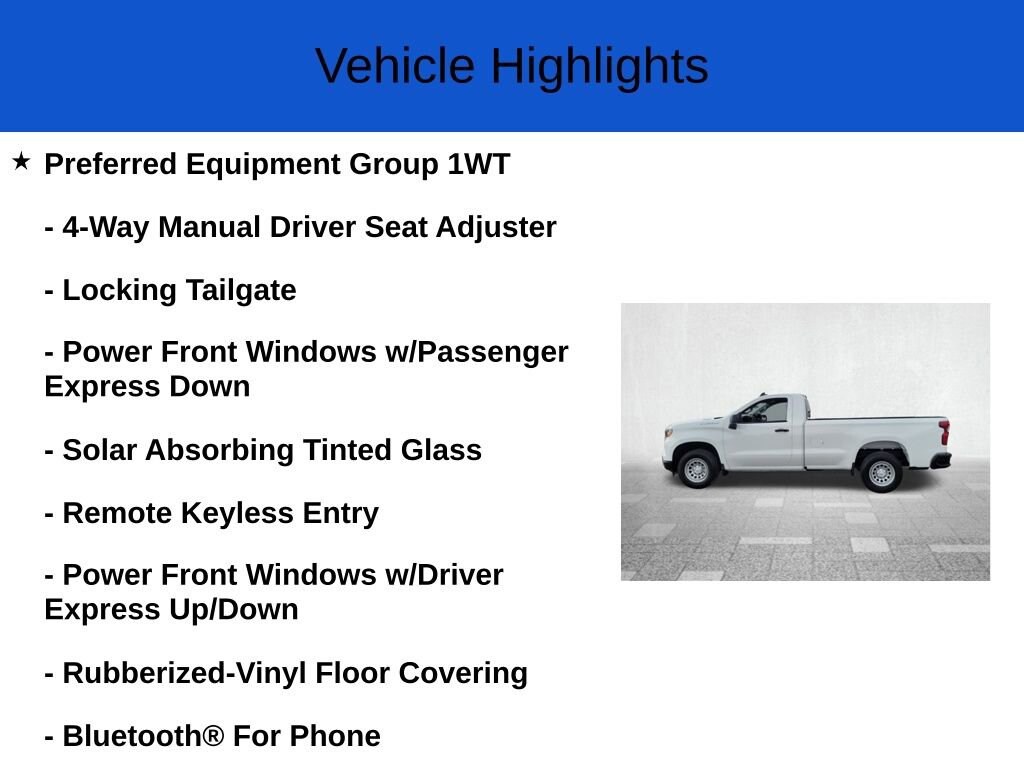 Vehicle Highlights

★ Preferred Equipment Group 1WT

- 4-Way Manual Driver Seat Adjuster

- Locking Tailgate

- Power Front Windows w/Passenger Express Down

- Solar Absorbing Tinted Glass

- Remote Keyless Entry

- Power Front Windows w/Driver Express Up/Down

- Rubberized-Vinyl Floor Covering

- Bluetooth® For Phone